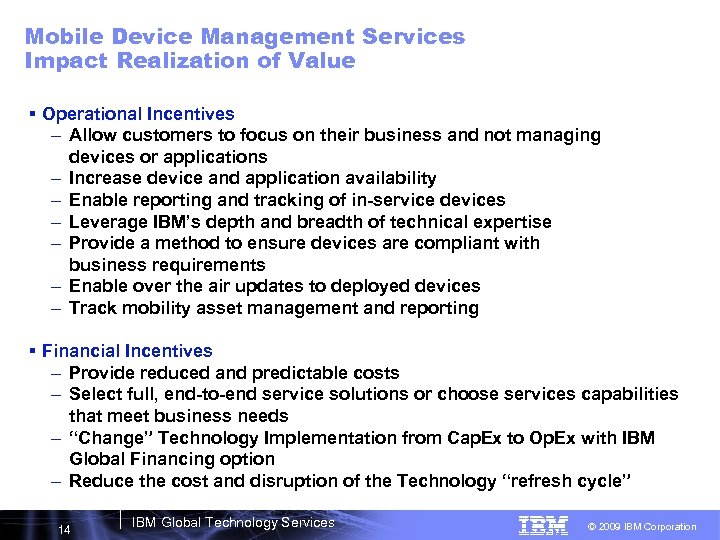 Mobile Device Management Services
Impact Realization of Value

▪ Operational Incentives
– Allow customers to focus on their business and not managing devices or applications
– Increase device and application availability
– Enable reporting and tracking of in-service devices
– Leverage IBM's depth and breadth of technical expertise
– Provide a method to ensure devices are compliant with business requirements
– Enable over the air updates to deployed devices
– Track mobility asset management and reporting

▪ Financial Incentives
– Provide reduced and predictable costs
– Select full, end-to-end service solutions or choose services capabilities that meet business needs
– "Change" Technology Implementation from CapEx to OpEx with IBM Global Financing option
– Reduce the cost and disruption of the Technology "refresh cycle"

14 IBM Global Technology Services IBM © 2009 IBM Corporation